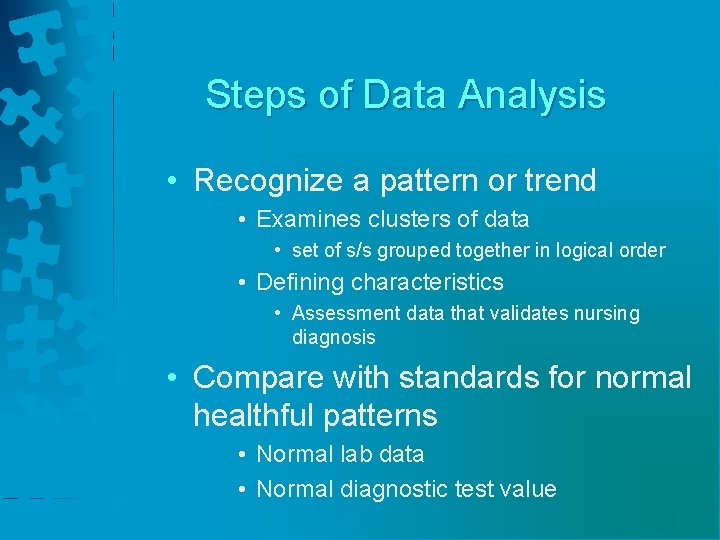 Steps of Data Analysis

• Recognize a pattern or trend
  • Examines clusters of data
    • set of s/s grouped together in logical order
  • Defining characteristics
    • Assessment data that validates nursing diagnosis

• Compare with standards for normal healthful patterns
  • Normal lab data
  • Normal diagnostic test value